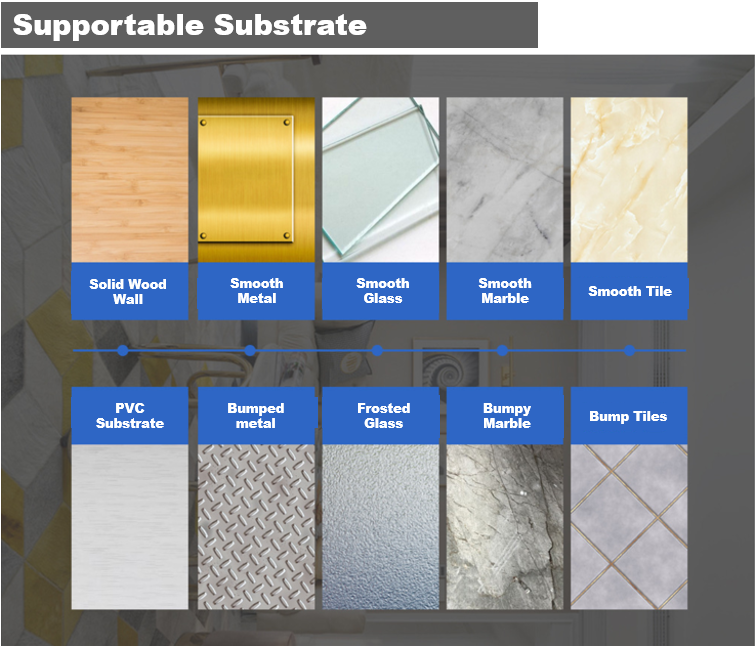 Supportable Substrate

Solid Wood Wall

Smooth Metal

Smooth Glass

Smooth Marble

Smooth Tile

PVC Substrate

Bumped metal

Frosted Glass

Bumpy Marble

Bump Tiles